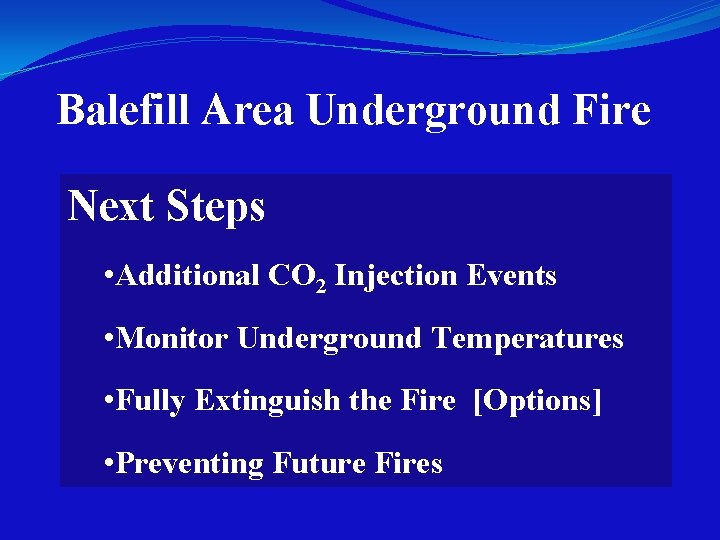 Balefill Area Underground Fire

Next Steps

•Additional $CO_2$ Injection Events

•Monitor Underground Temperatures

•Fully Extinguish the Fire [Options]

•Preventing Future Fires